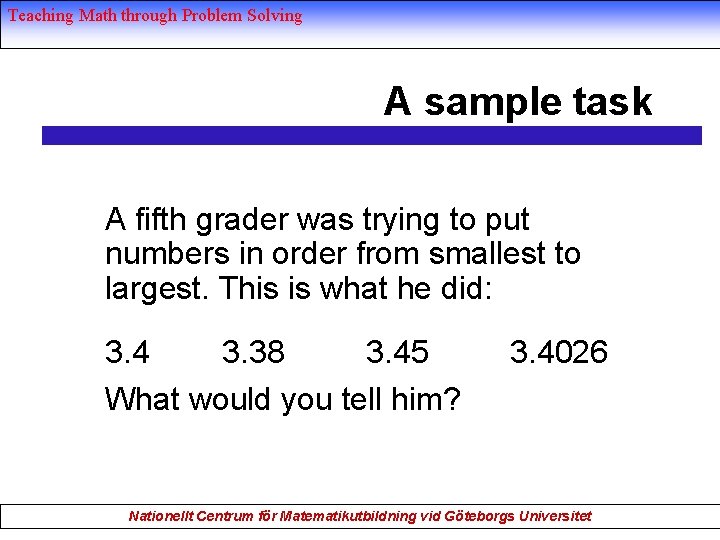 Teaching Math through Problem Solving

A sample task

A fifth grader was trying to put numbers in order from smallest to largest. This is what he did:

3.4 3.38 3.45 3.4026

What would you tell him?

Nationellt Centrum för Matematikutbildning vid Göteborgs Universitet